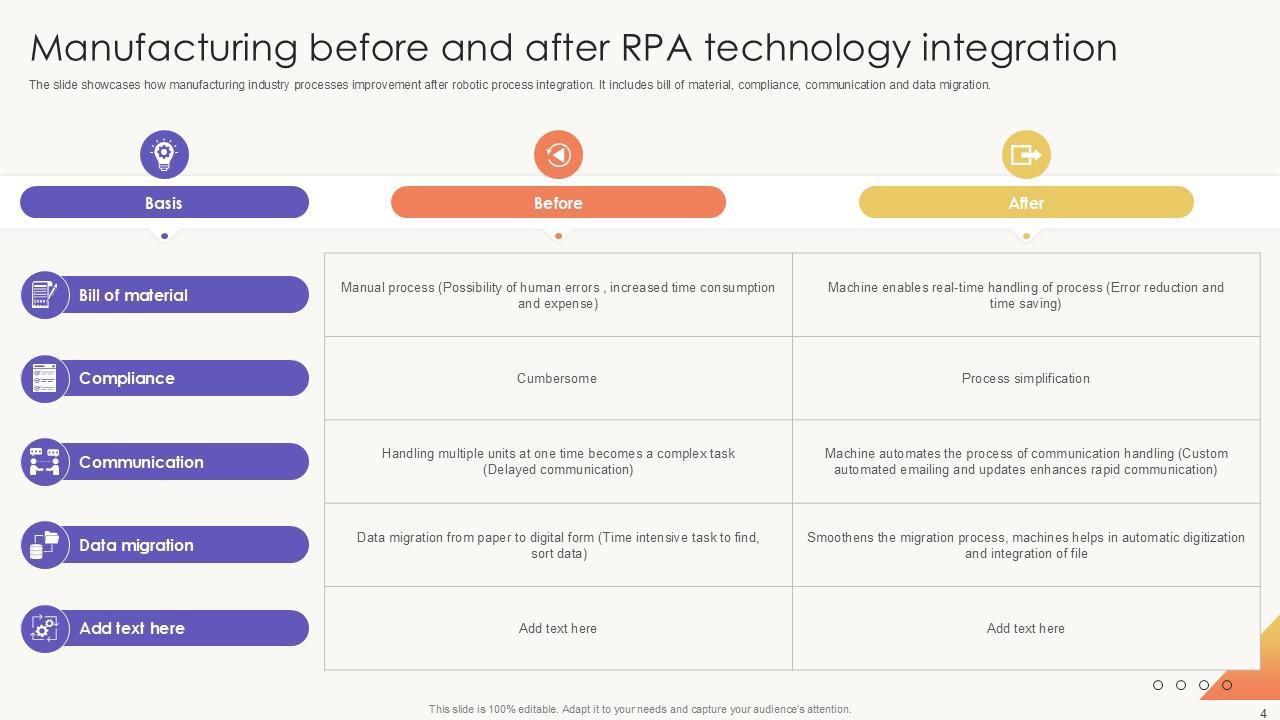 Manufacturing before and after RPA technology integration

The slide showcases how manufacturing industry processes improvement after robotic process integration. It includes bill of material, compliance, communication and data migration.

| Basis | Before | After |
|---|---|---|
| Bill of material | Manual process (Possibility of human errors , increased time consumption and expense) | Machine enables real-time handling of process (Error reduction and time saving) |
| Compliance | Cumbersome | Process simplification |
| Communication | Handling multiple units at one time becomes a complex task (Delayed communication) | Machine automates the process of communication handling (Custom automated emailing and updates enhances rapid communication) |
| Data migration | Data migration from paper to digital form (Time intensive task to find, sort data) | Smoothens the migration process, machines helps in automatic digitization and integration of file |
| Add text here | Add text here | Add text here |

This slide is 100% editable. Adapt it to your needs and capture your audience's attention.

4